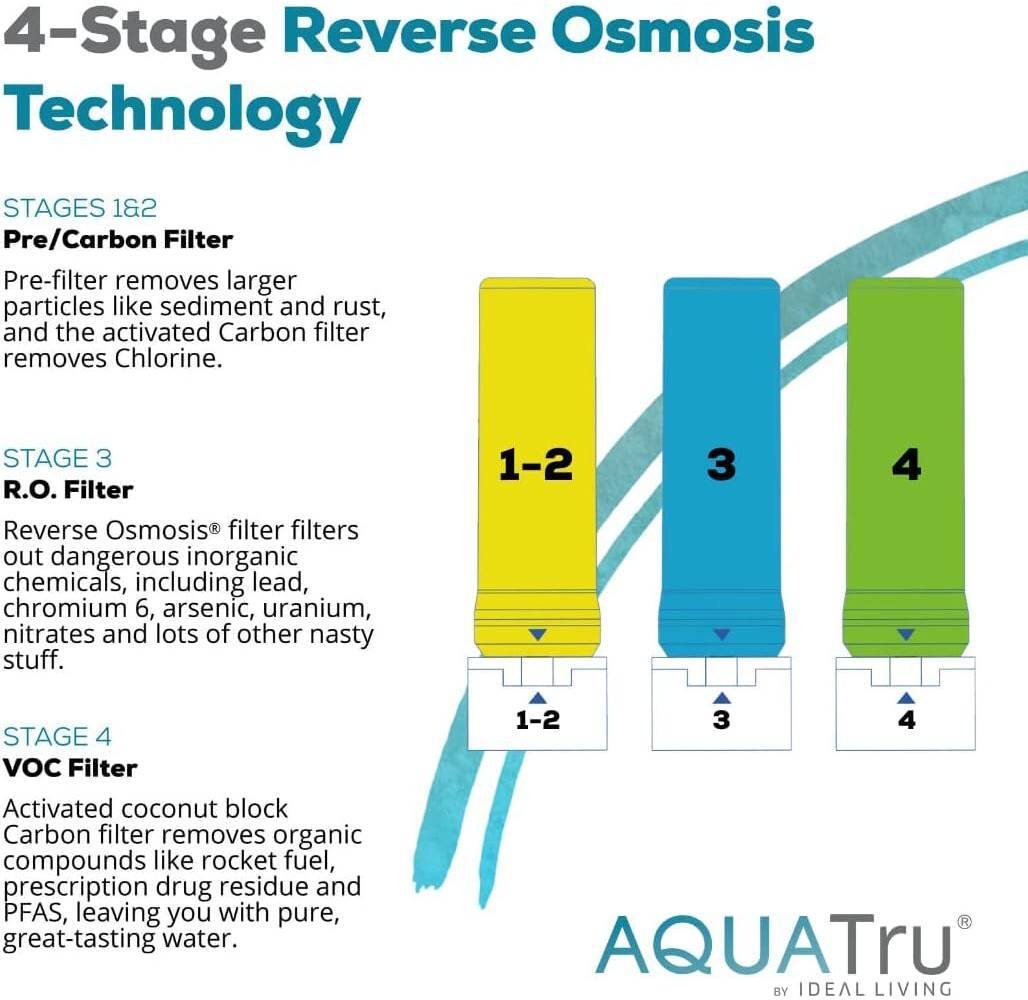 4-Stage Reverse Osmosis Technology

STAGES 1&2
Pre/Carbon Filter

Pre-filter removes larger particles like sediment and rust, and the activated Carbon filter removes Chlorine.

STAGE 3
R.O. Filter

Reverse Osmosis® filter filters out dangerous inorganic chemicals, including lead, chromium 6, arsenic, uranium, nitrates and lots of other nasty stuff.

STAGE 4
VOC Filter

Activated coconut block Carbon filter removes organic compounds like rocket fuel, prescription drug residue and PFAS, leaving you with pure, great-tasting water.

1-2
3
4
1-2
3
4

AQUATru®
BY IDEAL LIVING